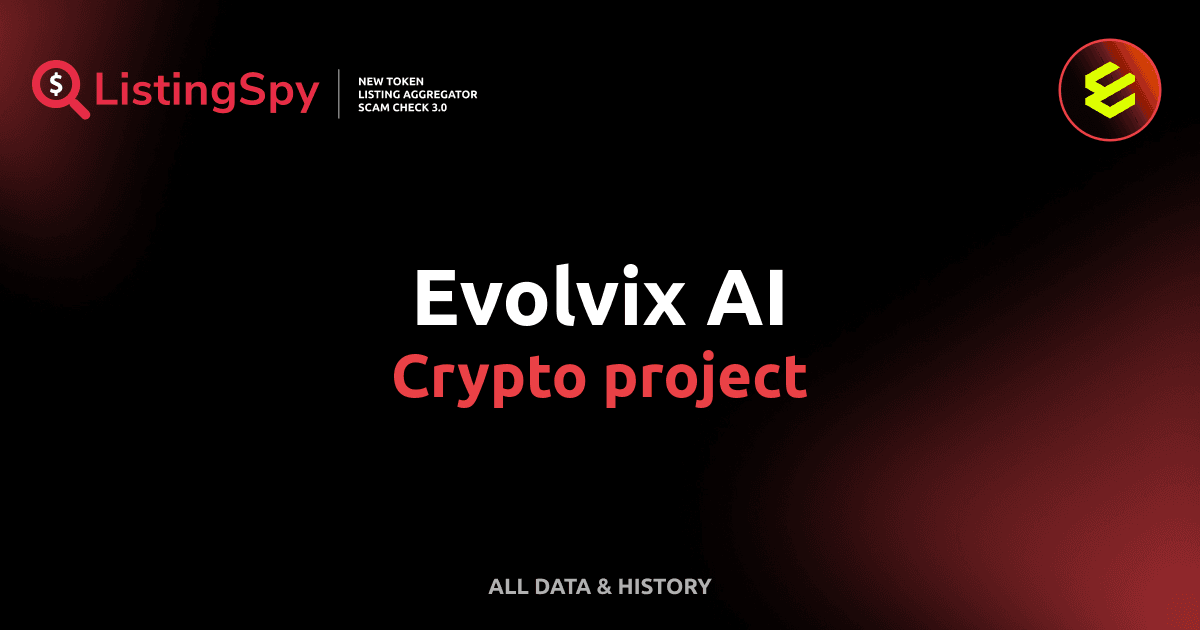 ListingSpy

NEW TOKEN
LISTING AGGREGATOR
SCAM CHECK 3.0

Evolvix AI
Crypto project

ALL DATA & HISTORY